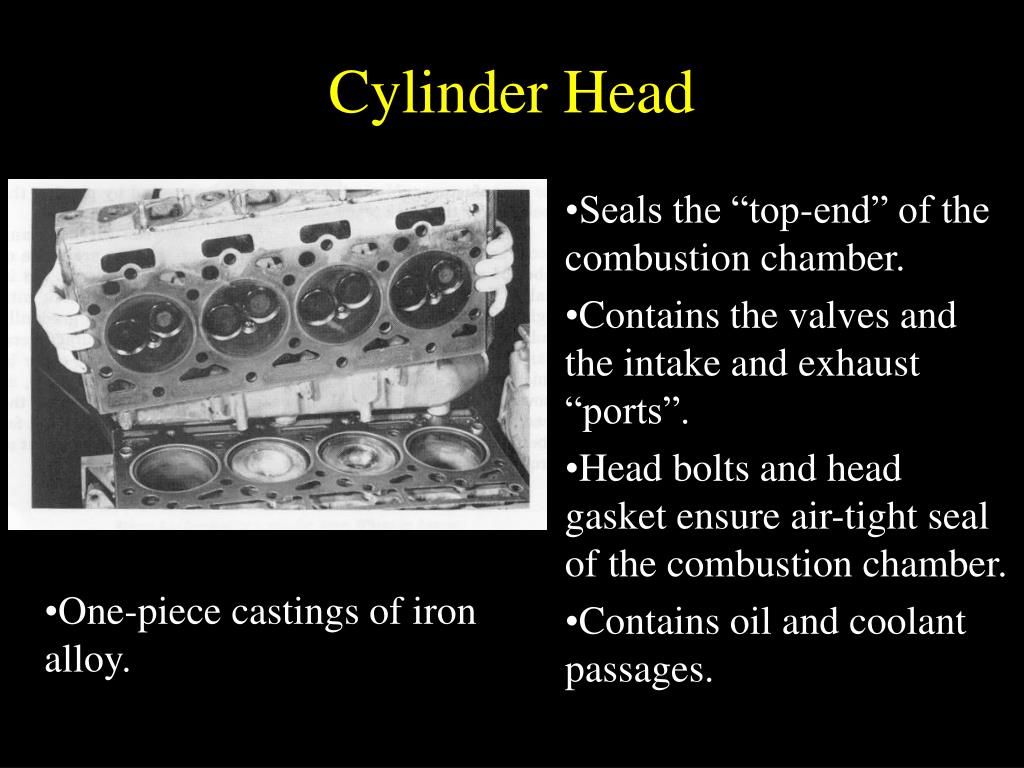 Cylinder Head

•Seals the “top-end” of the combustion chamber.

•Contains the valves and the intake and exhaust “ports”.

•Head bolts and head gasket ensure air-tight seal of the combustion chamber.

•Contains oil and coolant passages.

•One-piece castings of iron alloy.